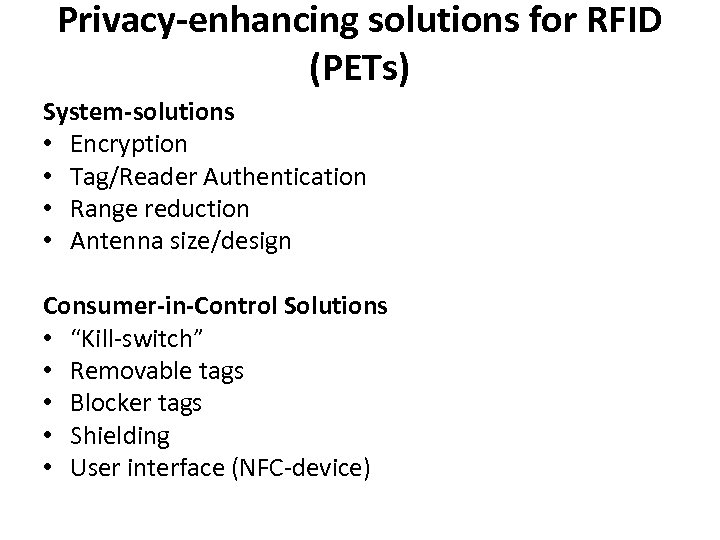 Privacy-enhancing solutions for RFID (PETs)

System-solutions
• Encryption
• Tag/Reader Authentication
• Range reduction
• Antenna size/design

Consumer-in-Control Solutions
• “Kill-switch”
• Removable tags
• Blocker tags
• Shielding
• User interface (NFC-device)